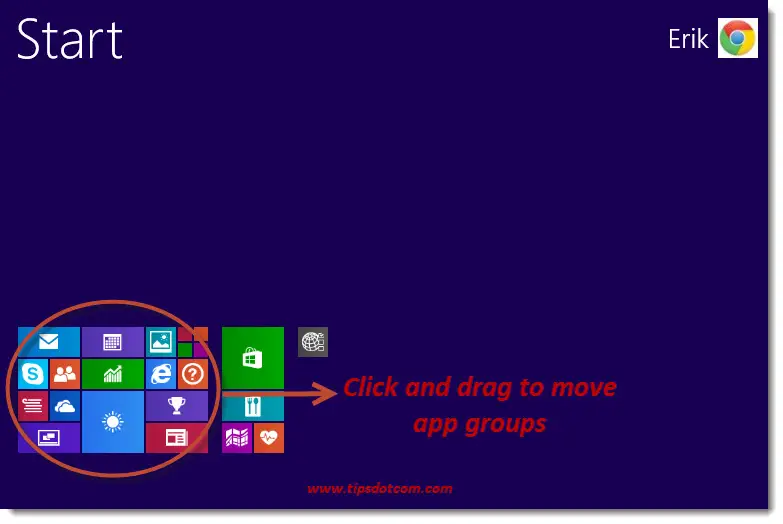 Start

Erik

Click and drag to move app groups

www.tipsdotcom.com